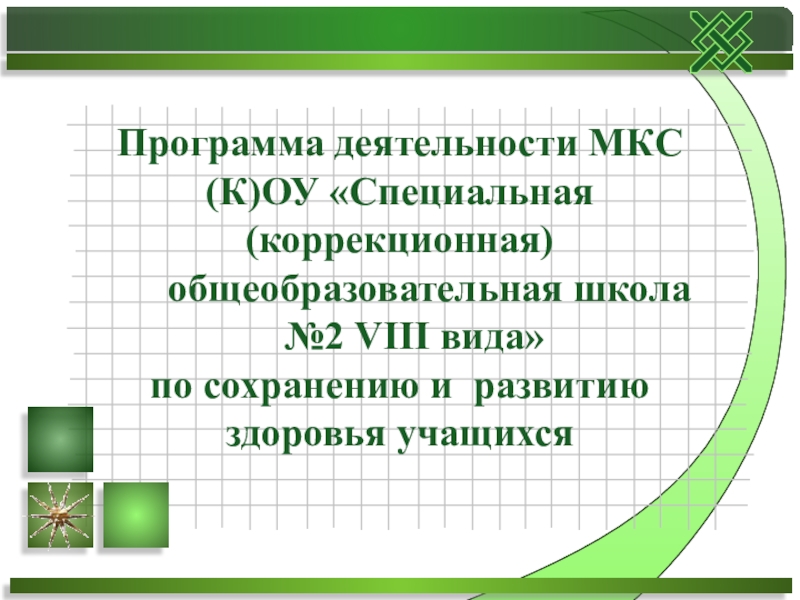 Программа деятельности МКС (К)ОУ «Специальная (коррекционная) общеобразовательная школа №2 VIII вида» по сохранению и развитию здоровья учащихся